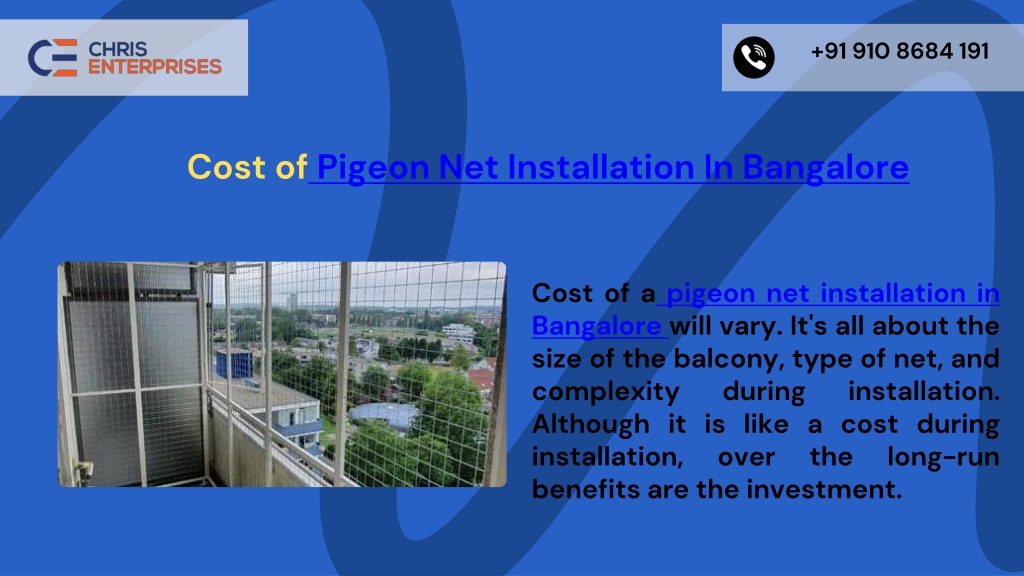 CE CHRIS ENTERPRISES

+91 910 8684 191

Cost of Pigeon Net Installation In Bangalore

Cost of a pigeon net installation in Bangalore will vary. It's all about the size of the balcony, type of net, and complexity during installation. Although it is like a cost during installation, over the long-run benefits are the investment.